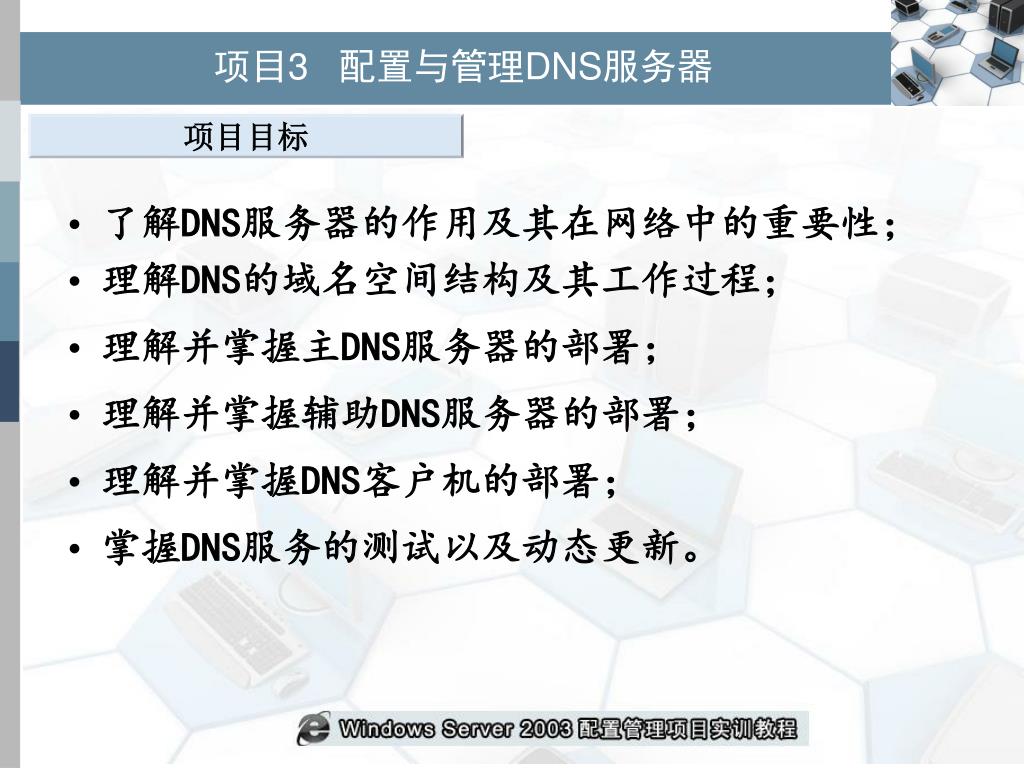 项目3 配置与管理DNS服务器

项目目标

• 了解DNS服务器的作用及其在网络中的重要性；
• 理解DNS的域名空间结构及其工作过程；
• 理解并掌握主DNS服务器的部署；
• 理解并掌握辅助DNS服务器的部署；
• 理解并掌握DNS客户机的部署；
• 掌握DNS服务的测试以及动态更新。

Windows Server 2003 配置管理项目实训教程